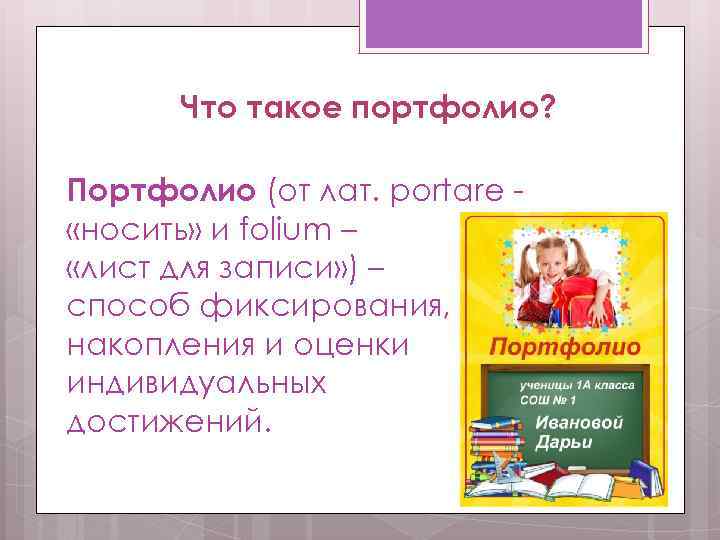 Что такое портфолио?

Портфолио (от лат. portare - «носить» и folium – «лист для записи») – способ фиксирования, накопления и оценки индивидуальных достижений.

Портфолио

ученицы 1А класса
СОШ № 1
Ивановой
Дарьи